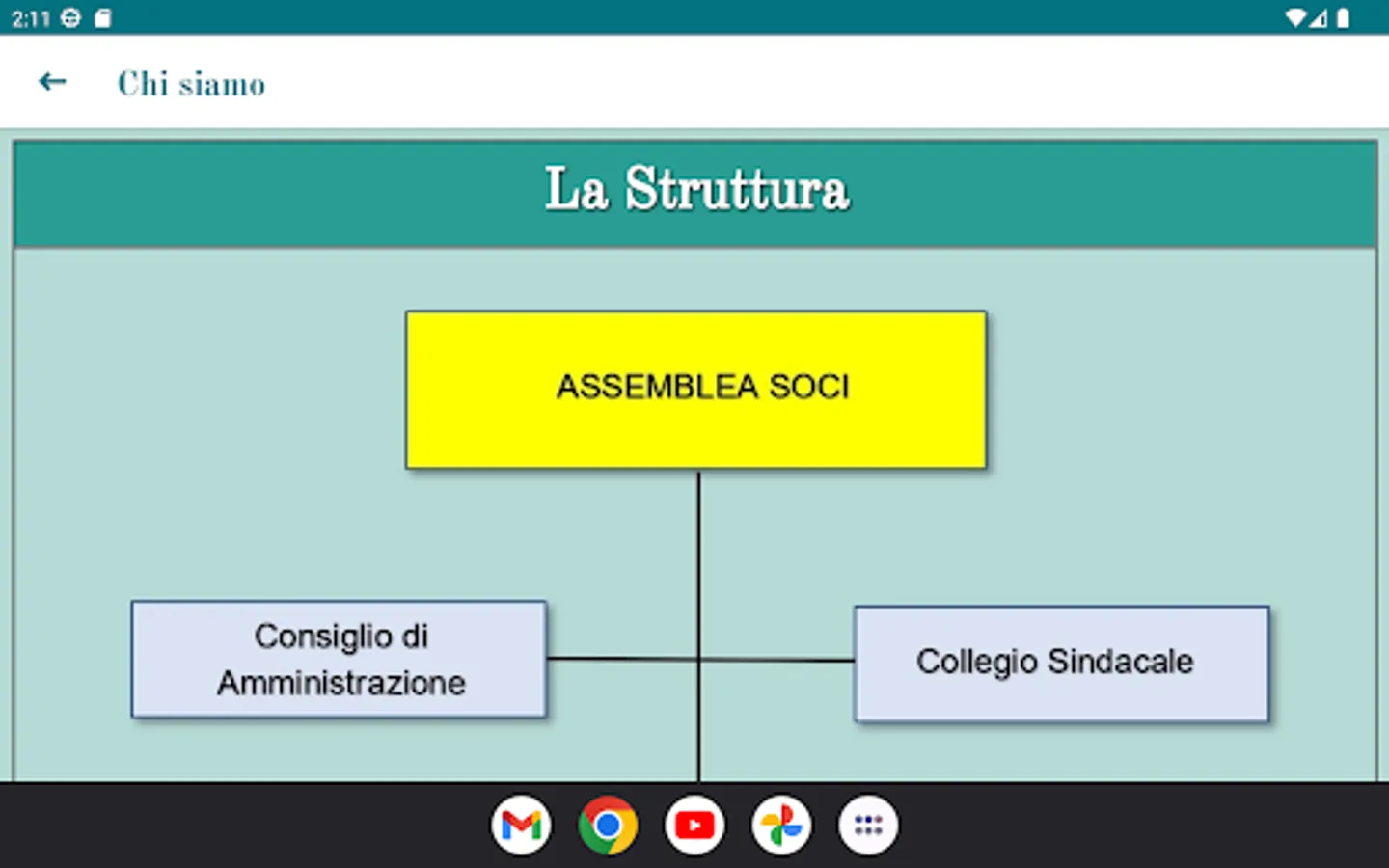 2:11

Chi siamo

La Struttura

ASSEMBLEA SOCI

Consiglio di Amministrazione

Collegio Sindacale